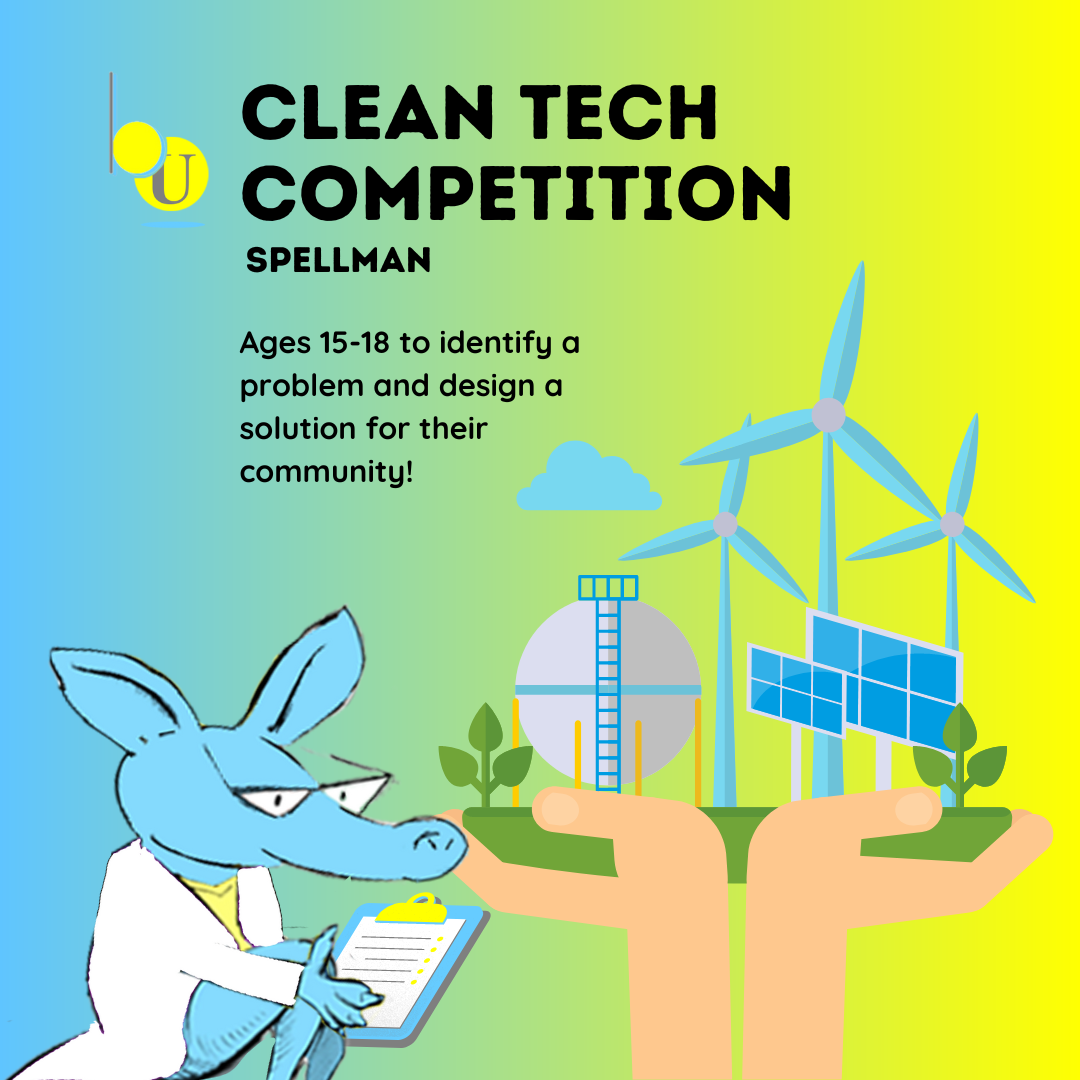 U

CLEAN TECH COMPETITION

SPELLMAN

Ages 15-18 to identify a problem and design a solution for their community!